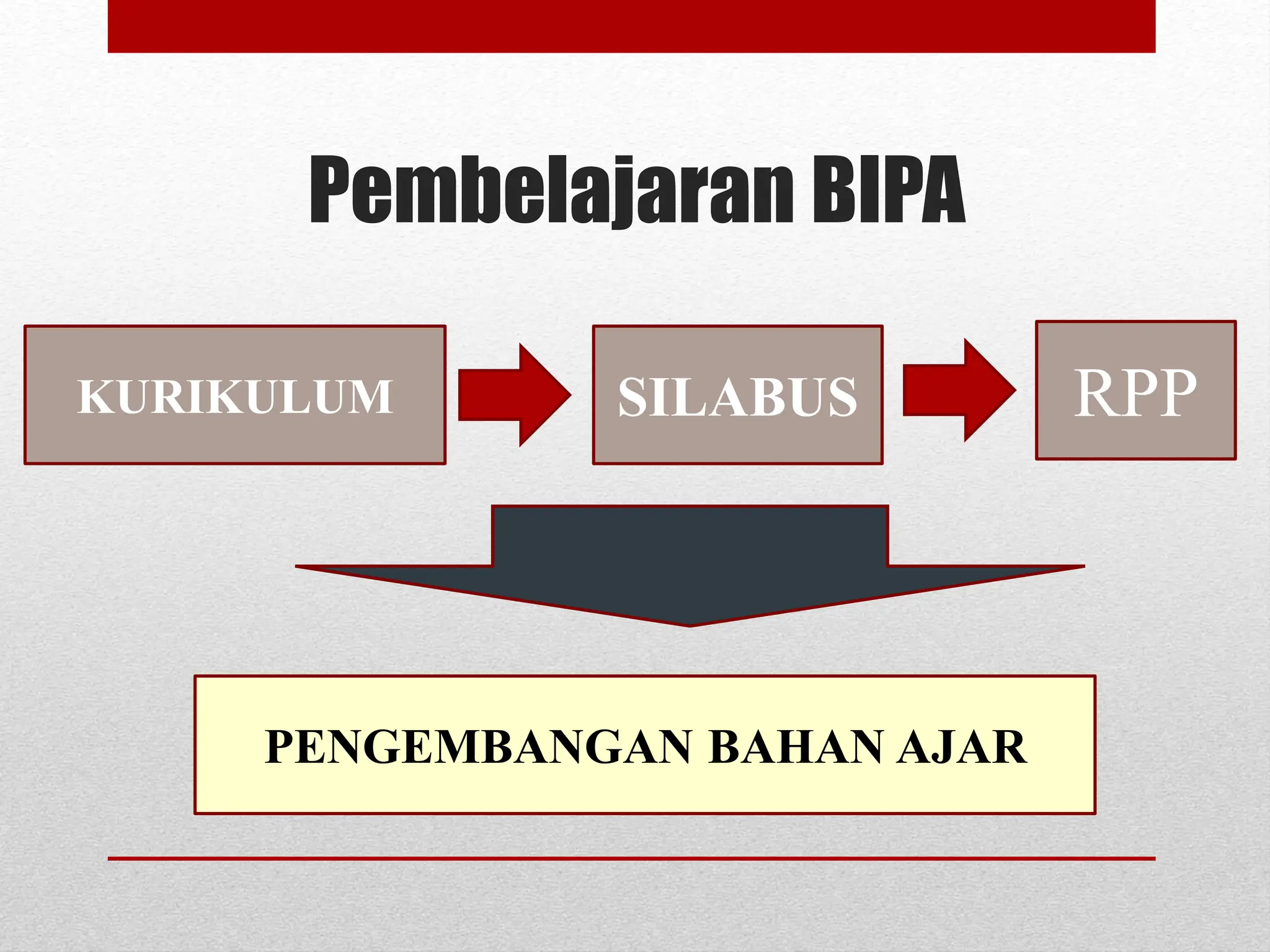 Pembelajaran BIPA

KURIKULUM

SILABUS

RPP

PENGEMBANGAN BAHAN AJAR